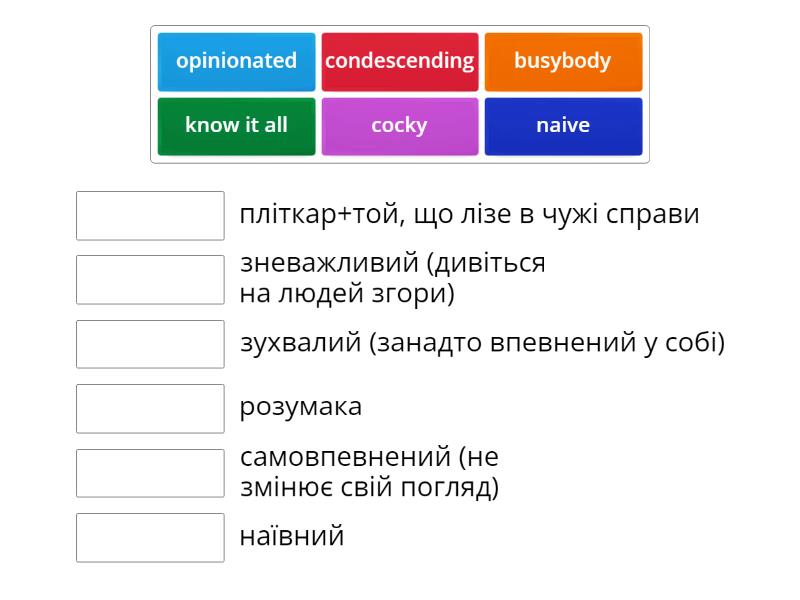 opinionated
condescending
busybody
know it all
cocky
naive

пліткар+той, що лізе в чужі справи

зневажливий (дивіться на людей згори)

зухвалий (занадто впевнений у собі)

розумака

самовпевнений (не змінює свій погляд)

наївний